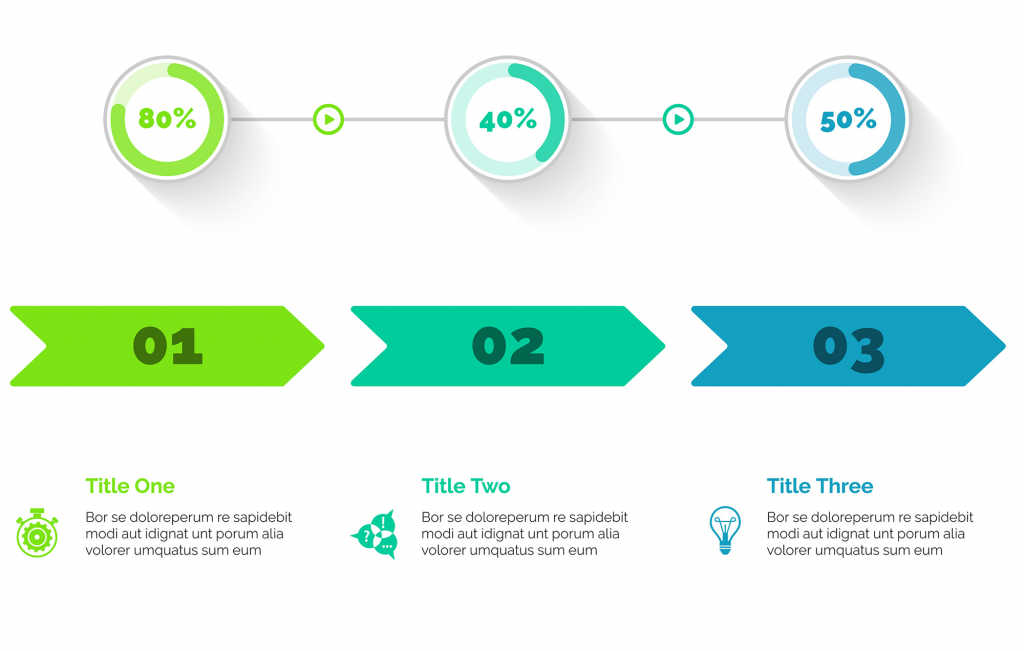 80%

40%

50%

01

02

03

Title One

Bor se doloreperum re sapidebit modi aut idignat unt porum alia volorer umquatus sum eum

Title Two

Bor se doloreperum re sapidebit modi aut idignat unt porum alia volorer umquatus sum eum

Title Three

Bor se doloreperum re sapidebit modi aut idignat unt porum alia volorer umquatus sum eum